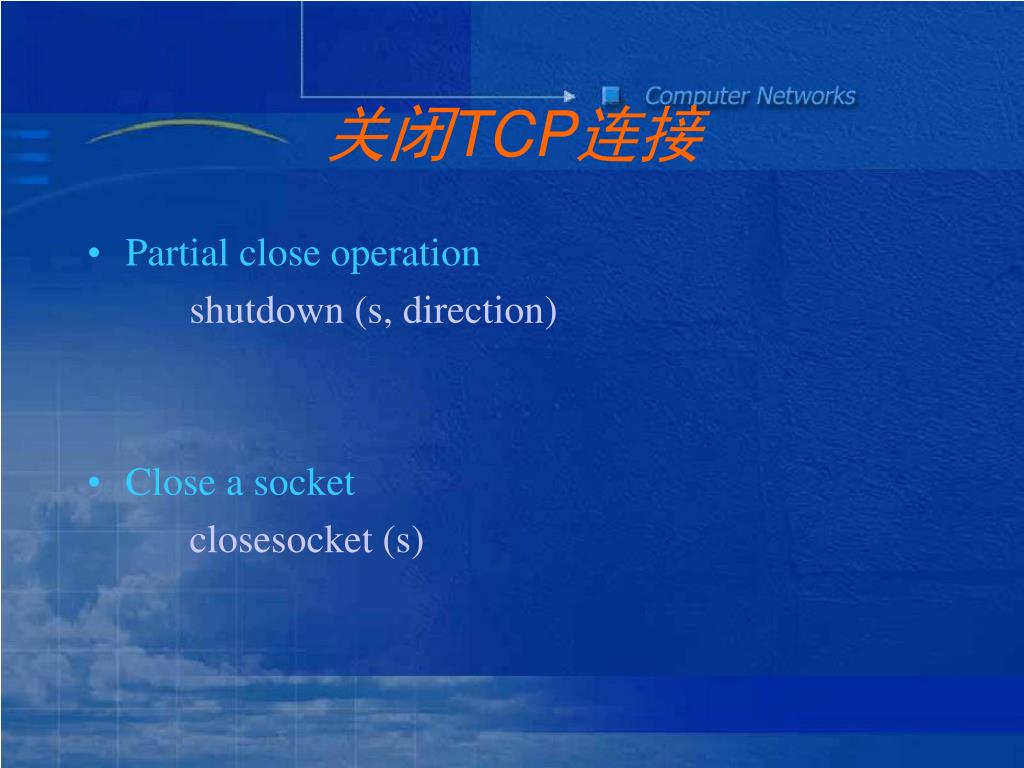 Computer Networks

关闭TCP连接

• Partial close operation
shutdown (s, direction)

• Close a socket
closesocket (s)